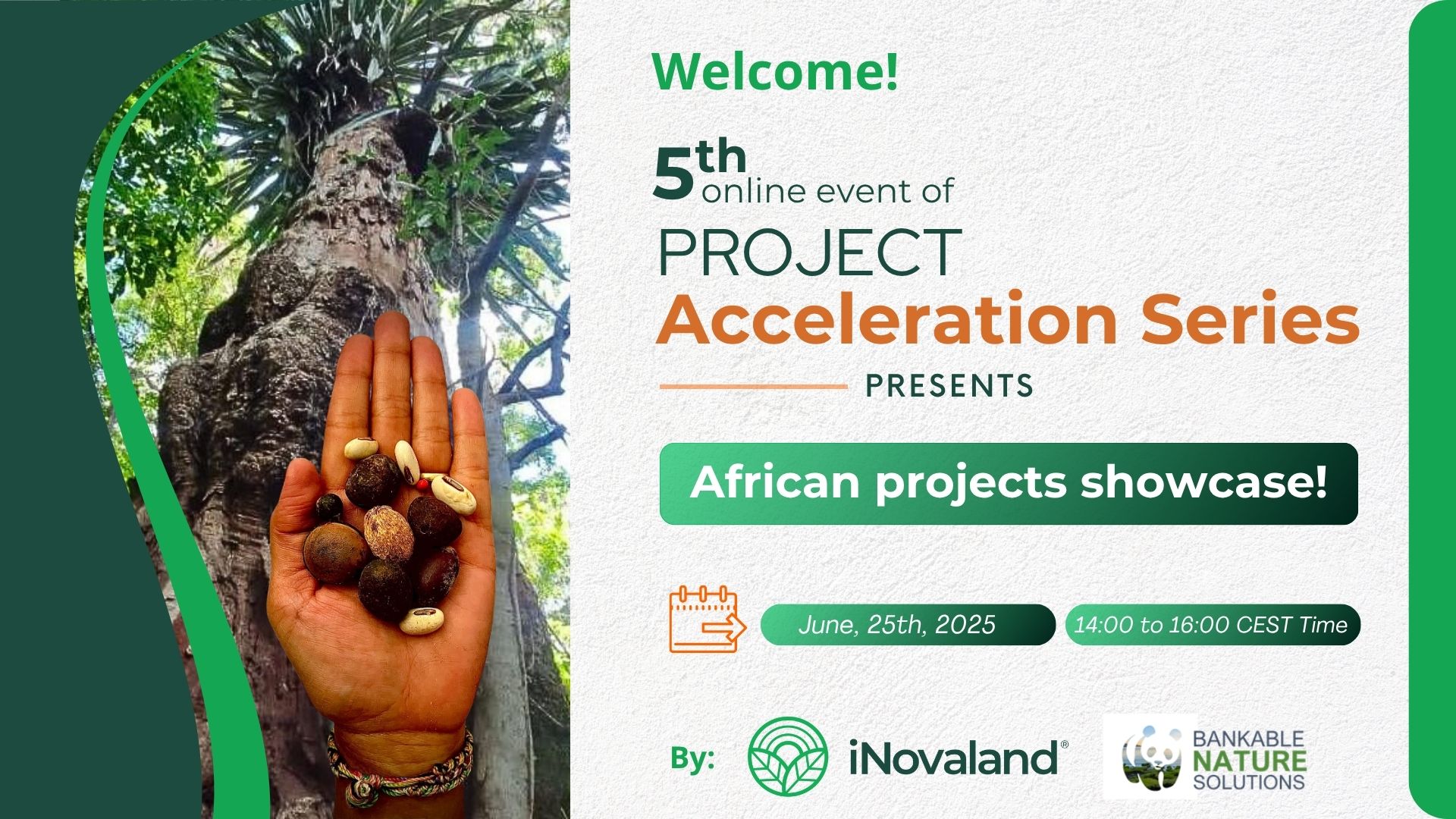 Welcome!

5th online event of
PROJECT
Acceleration Series

PRESENTS

African projects showcase!

June, 25th, 2025

14:00 to 16:00 CEST Time

By: iNovaland®

BANKABLE NATURE SOLUTIONS